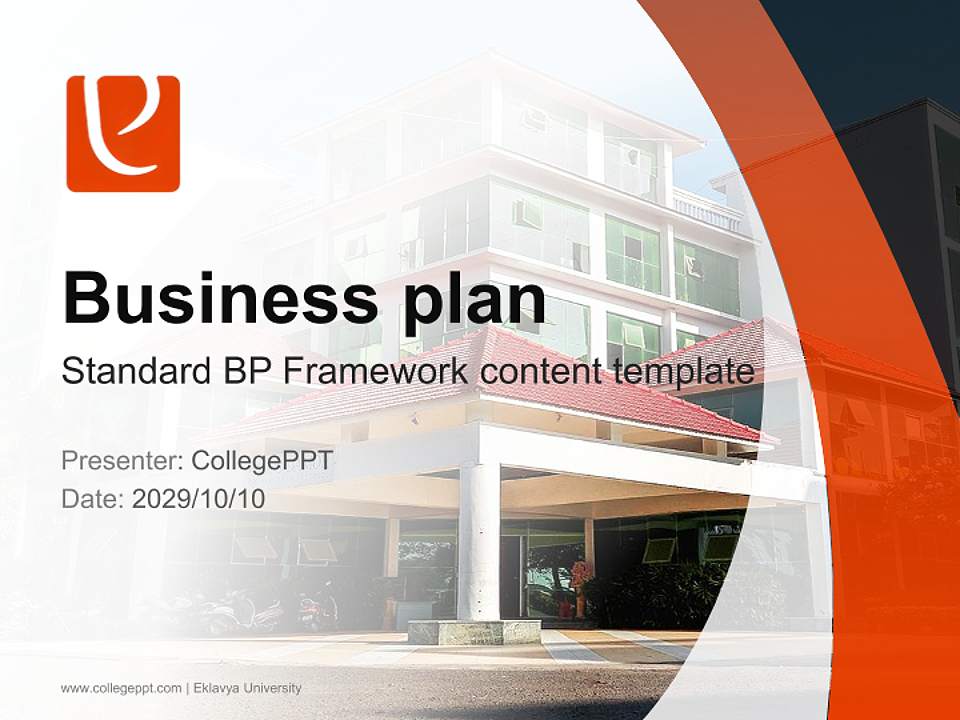 Business plan

Standard BP Framework content template

Presenter: CollegePPT
Date: 2029/10/10

www.collegeppt.com | Eklavya University